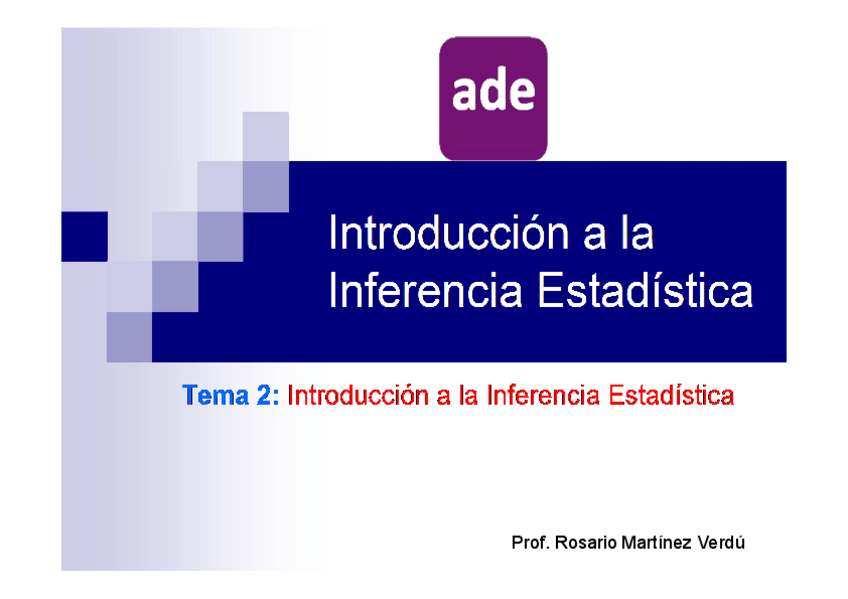 ade

Introducción a la Inferencia Estadística

Tema 2: Introducción a la Inferencia Estadística

Prof. Rosario Martínez Verdú